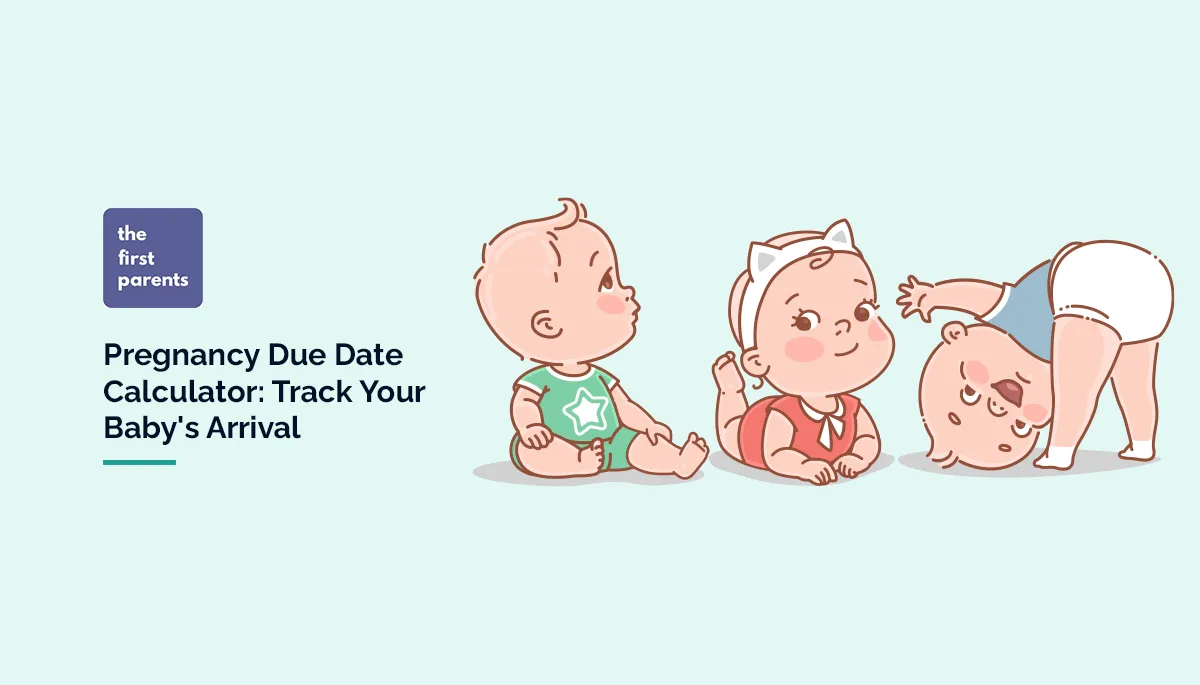 the first parents

Pregnancy Due Date Calculator: Track Your Baby's Arrival